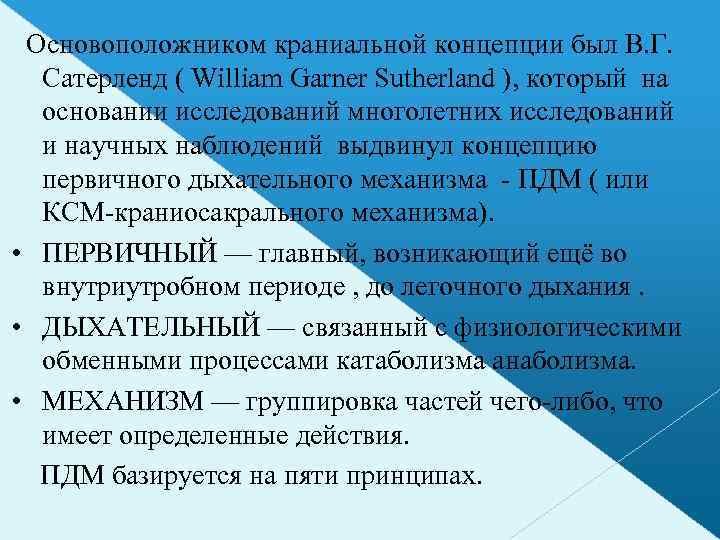 Основоположником краниальной концепции был В.Г. Сатерленд ( William Garner Sutherland ), который на основании исследований многолетних исследований и научных наблюдений выдвинул концепцию первичного дыхательного механизма - ПДМ ( или КСМ-краниосакрального механизма).

• ПЕРВИЧНЫЙ — главный, возникающий ещё во внутриутробном периоде , до легочного дыхания .

• ДЫХАТЕЛЬНЫЙ — связанный с физиологическими обменными процессами катаболизма анаболизма.

• МЕХАНИЗМ — группировка частей чего-либо, что имеет определенные действия.

ПДМ базируется на пяти принципах.